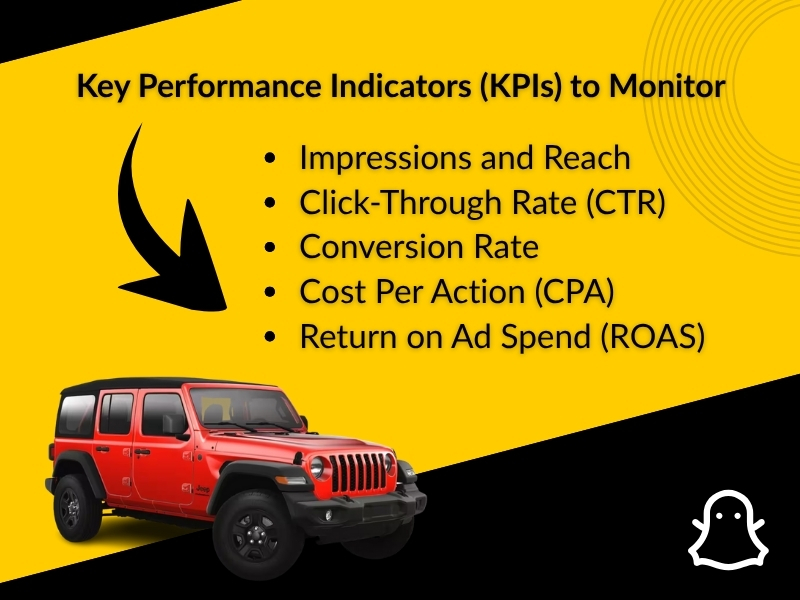 Key Performance Indicators (KPIs) to Monitor

- Impressions and Reach
- Click-Through Rate (CTR)
- Conversion Rate
- Cost Per Action (CPA)
- Return on Ad Spend (ROAS)

Jeep